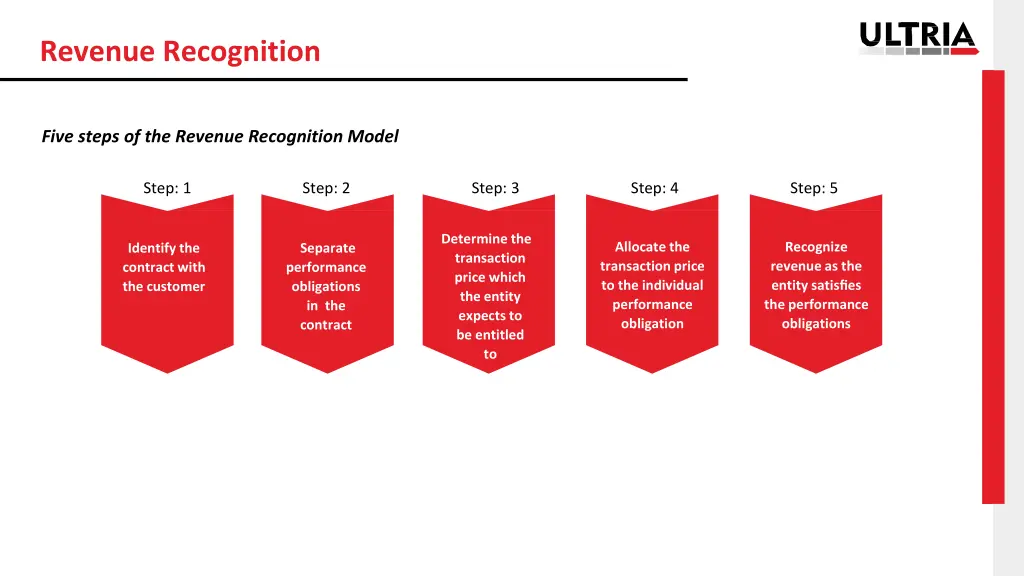 Revenue Recognition

ULTRIA

Five steps of the Revenue Recognition Model

Step: 1

Identify the contract with the customer

Step: 2

Separate performance obligations in the contract

Step: 3

Determine the transaction price which the entity expects to be entitled to

Step: 4

Allocate the transaction price to the individual performance obligation

Step: 5

Recognize revenue as the entity satisfies the performance obligations